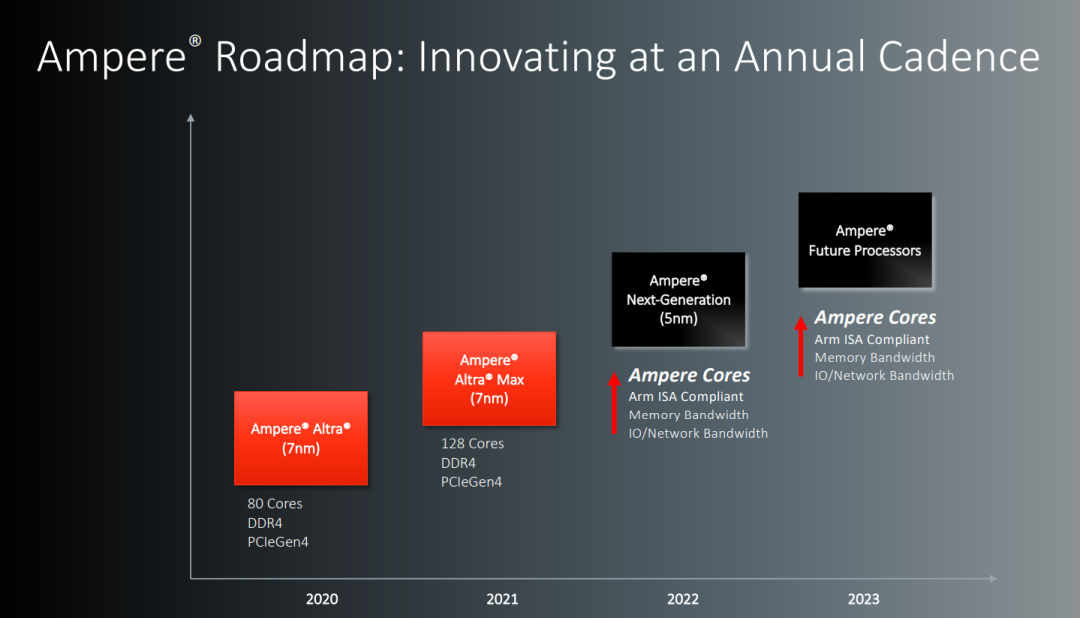 Ampere® Roadmap: Innovating at an Annual Cadence

Ampere® Altra® (7nm)

80 Cores
DDR4
PCIeGen4

Ampere® Altra® Max (7nm)

128 Cores
DDR4
PCIeGen4

Ampere® Next-Generation (5nm)

Ampere Cores
Arm ISA Compliant
Memory Bandwidth
IO/Network Bandwidth

Ampere® Future Processors

Ampere Cores
Arm ISA Compliant
Memory Bandwidth
IO/Network Bandwidth

2020 2021 2022 2023